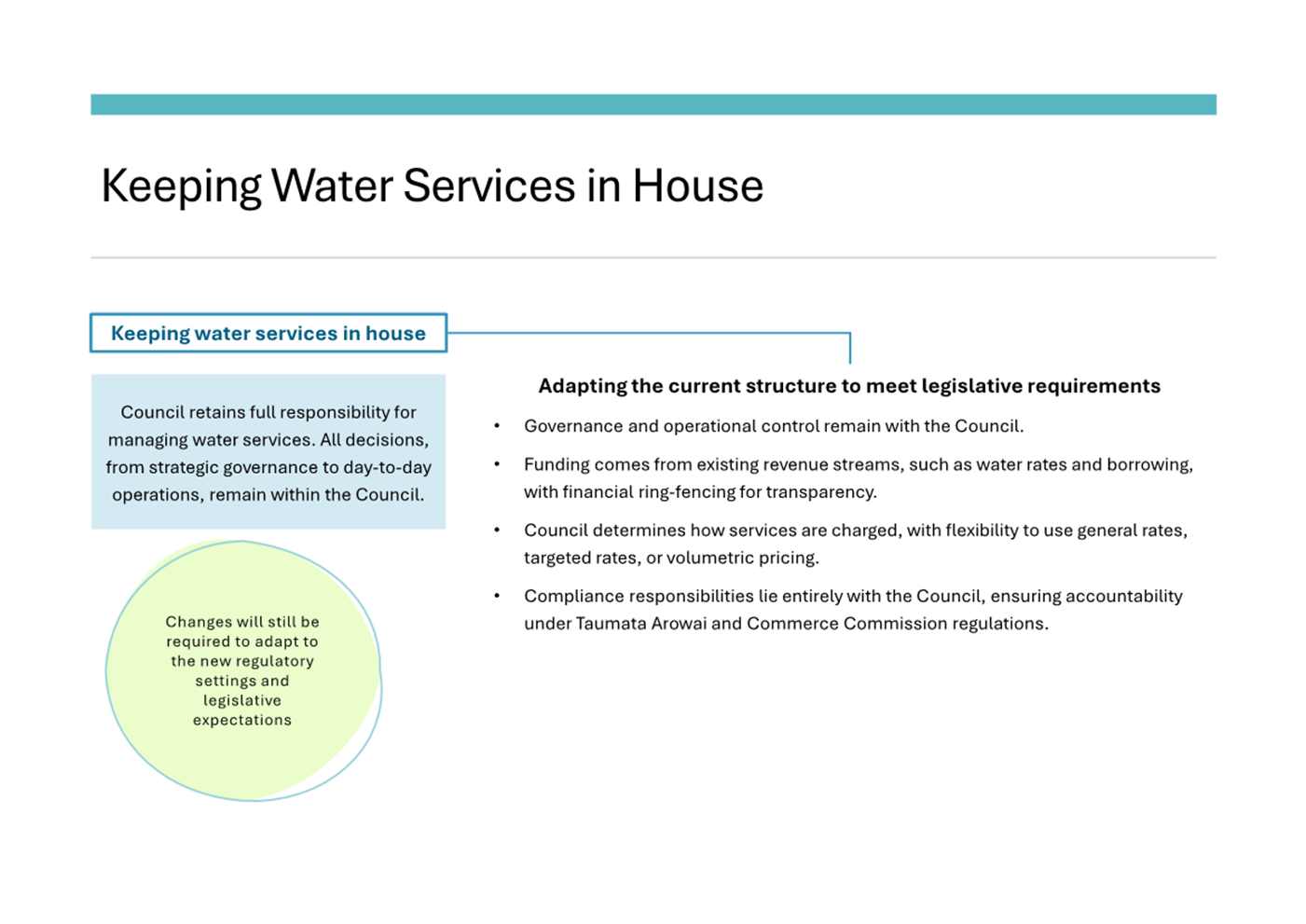 Keeping Water Services in House

Keeping water services in house

Council retains full responsibility for managing water services. All decisions, from strategic governance to day-to-day operations, remain within the Council.

Changes will still be required to adapt to the new regulatory settings and legislative expectations

Adapting the current structure to meet legislative requirements

• Governance and operational control remain with the Council.

• Funding comes from existing revenue streams, such as water rates and borrowing, with financial ring-fencing for transparency.

• Council determines how services are charged, with flexibility to use general rates, targeted rates, or volumetric pricing.

• Compliance responsibilities lie entirely with the Council, ensuring accountability under Taumata Arowai and Commerce Commission regulations.